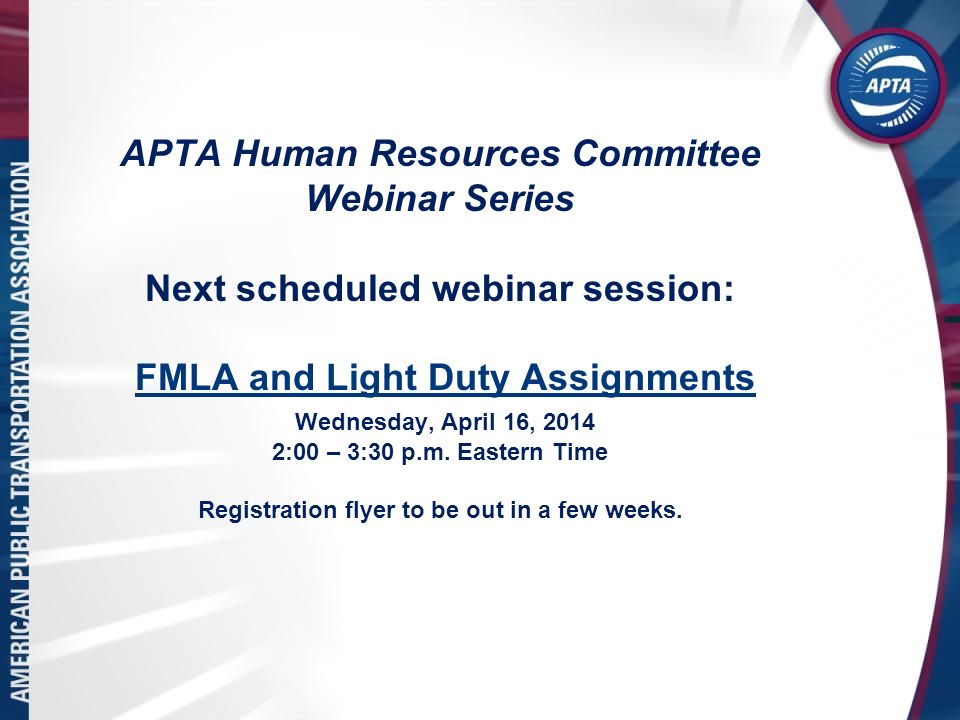 AMERICAN PUBLIC TRANSPORTATION ASSOCIATION

APTA

APTA Human Resources Committee Webinar Series

Next scheduled webinar session:

FMLA and Light Duty Assignments

Wednesday, April 16, 2014
2:00 – 3:30 p.m. Eastern Time

Registration flyer to be out in a few weeks.